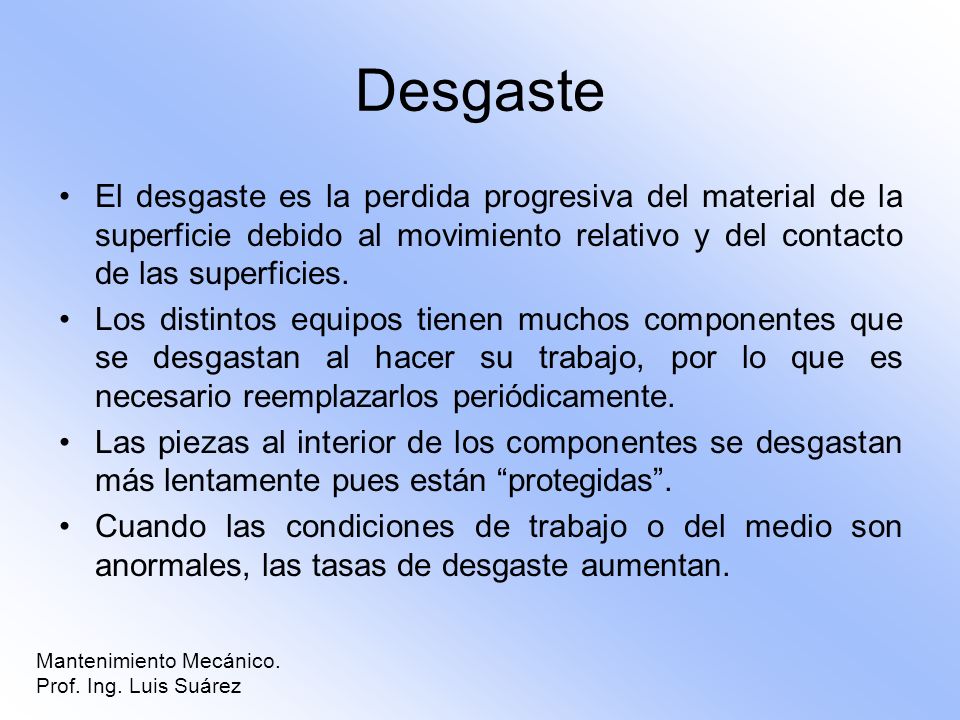 Desgaste

• El desgaste es la perdida progresiva del material de la superficie debido al movimiento relativo y del contacto de las superficies.

• Los distintos equipos tienen muchos componentes que se desgastan al hacer su trabajo, por lo que es necesario reemplazarlos periódicamente.

• Las piezas al interior de los componentes se desgastan más lentamente pues están “protegidas”.

• Cuando las condiciones de trabajo o del medio son anormales, las tasas de desgaste aumentan.

Mantenimiento Mecánico.
Prof. Ing. Luis Suárez